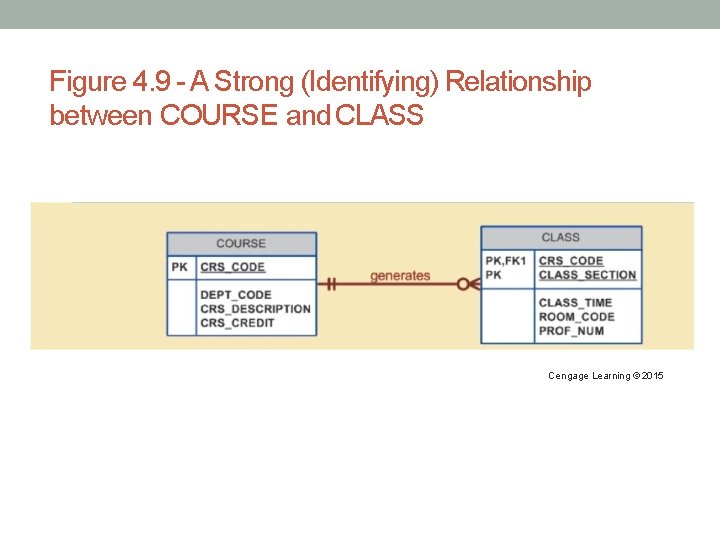 Figure 4.9 - A Strong (Identifying) Relationship between COURSE and CLASS

COURSE

PK CRS_CODE

DEPT_CODE
CRS_DESCRIPTION
CRS_CREDIT

generates

CLASS

PK,FK1 CRS_CODE
PK CLASS_SECTION

CLASS_TIME
ROOM_CODE
PROF_NUM

Cengage Learning © 2015